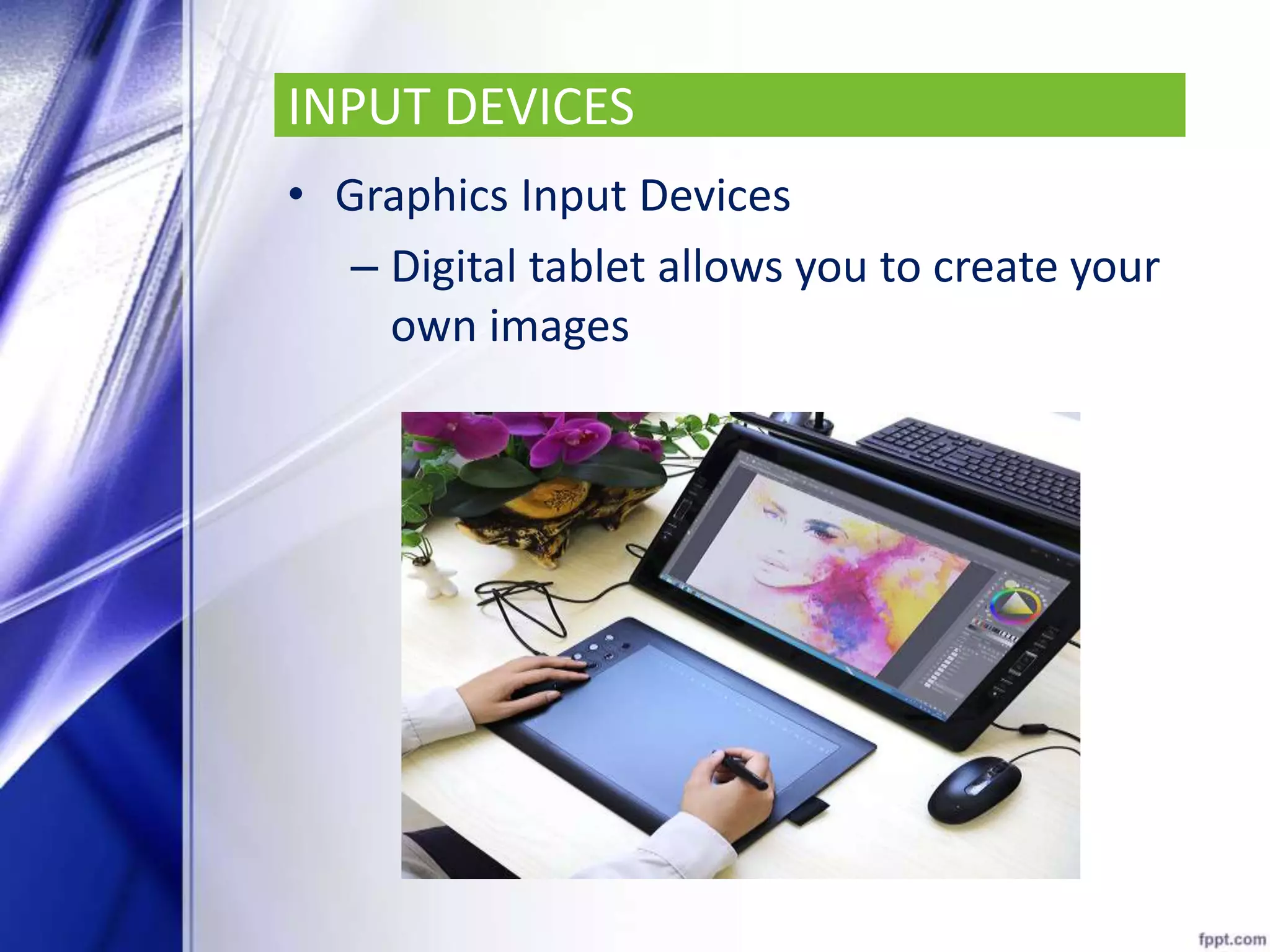 INPUT DEVICES

• Graphics Input Devices
 – Digital tablet allows you to create your own images

fppt.com